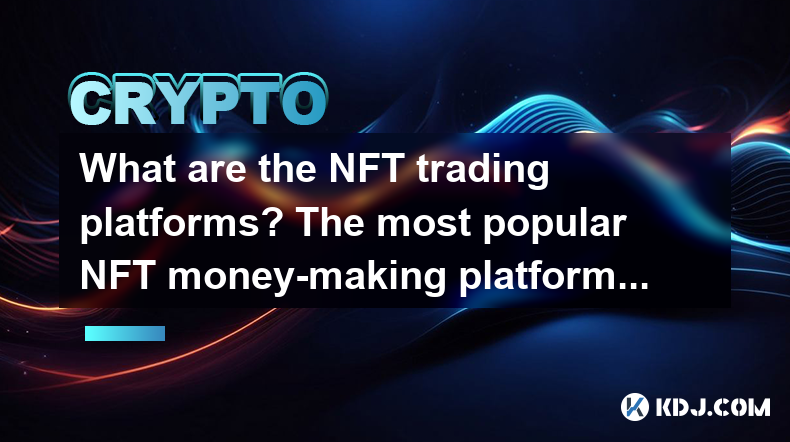 CRYPTO

What are the NFT trading platforms? The most popular NFT money-making platform...

KDJ.COM